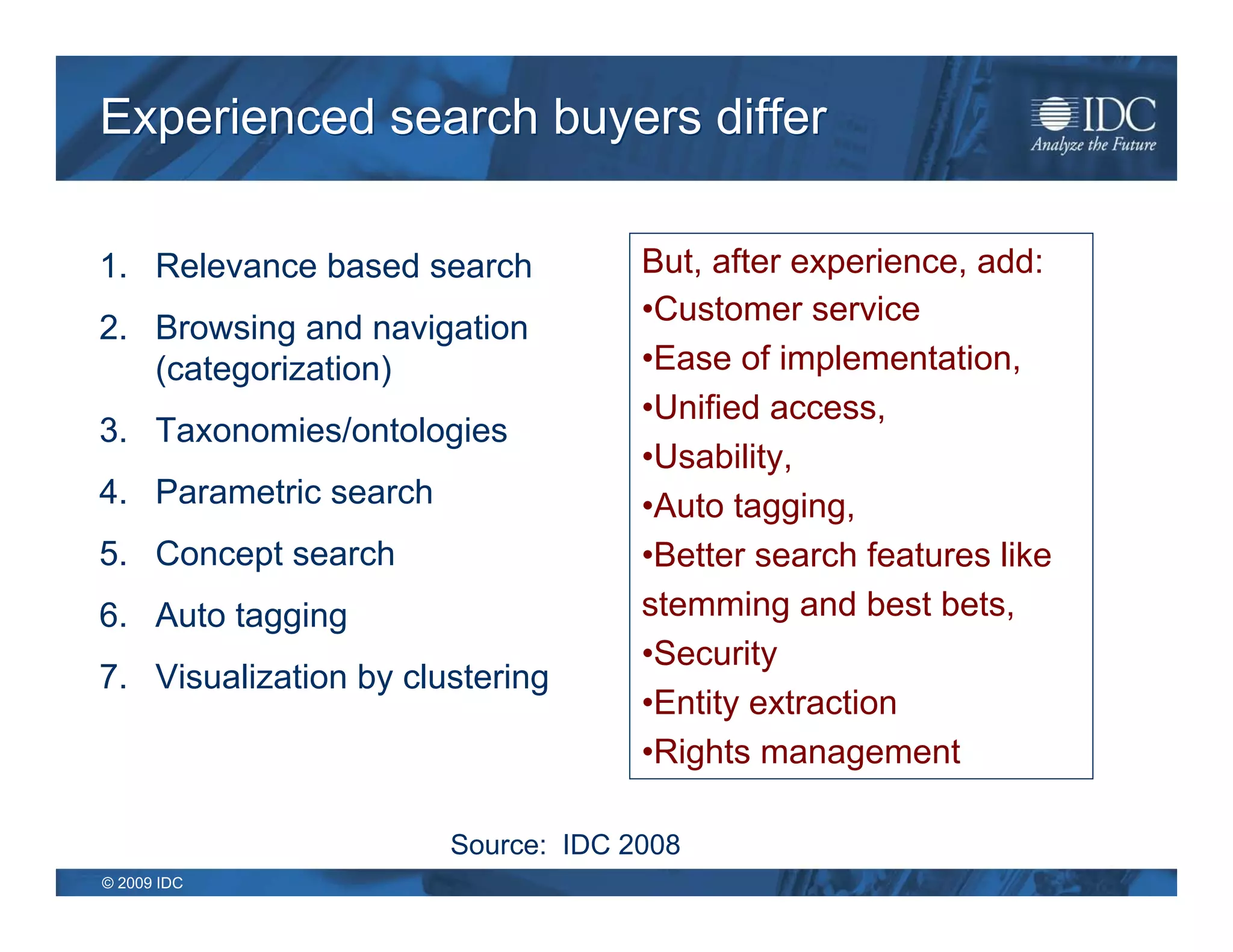 Experienced search buyers differ

IDC
Analyze the Future

1. Relevance based search
2. Browsing and navigation (categorization)
3. Taxonomies/ontologies
4. Parametric search
5. Concept search
6. Auto tagging
7. Visualization by clustering

But, after experience, add:
•Customer service
•Ease of implementation,
•Unified access,
•Usability,
•Auto tagging,
•Better search features like stemming and best bets,
•Security
•Entity extraction
•Rights management

Source: IDC 2008

© 2009 IDC